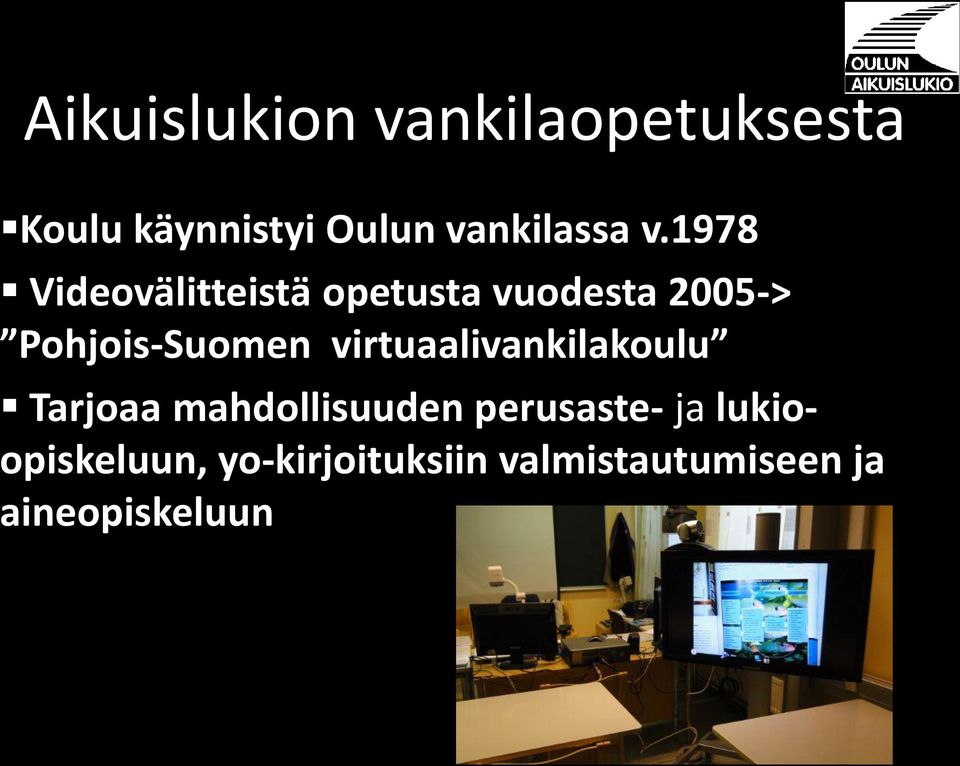 OULUN AIKUISLUKIO

Aikuislukion vankilaopetuksesta

▪Koulu käynnistyi Oulun vankilassa v.1978

▪ Videovälitteistä opetusta vuodesta 2005-> ”Pohjois-Suomen virtuaalivankilakoulu”

▪ Tarjoaa mahdollisuuden perusaste- ja lukio-opiskeluun, yo-kirjoituksiin valmistautumiseen ja aineopiskeluun